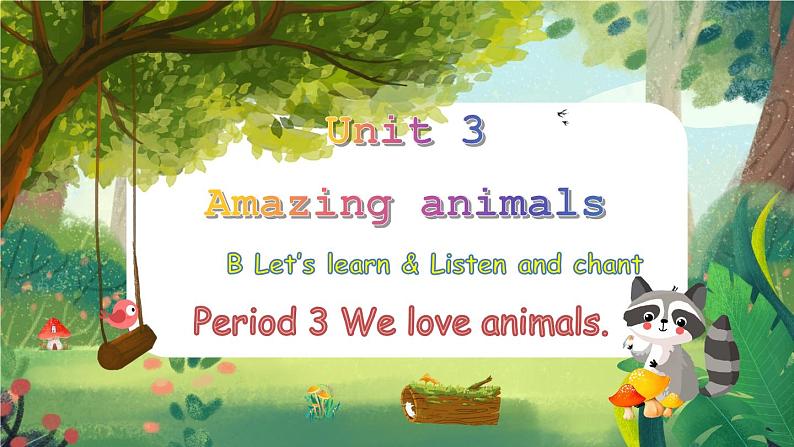 Unit 3

Amazing animals

B Let's learn & Listen and chant

Period 3 We love animals.